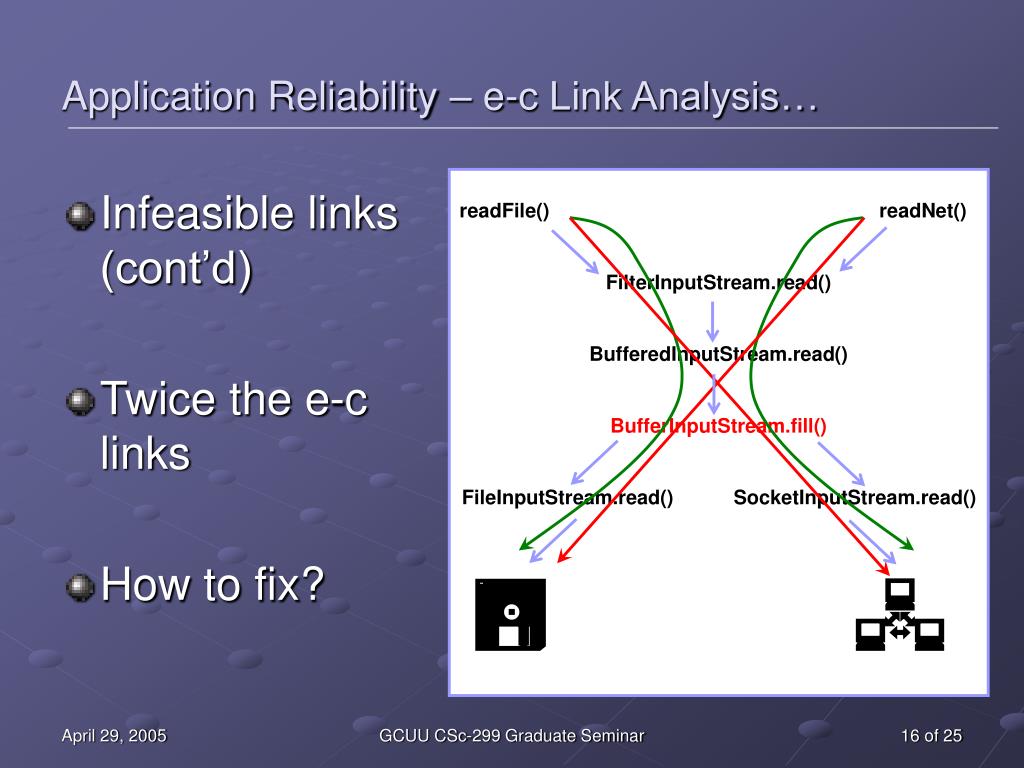 Application Reliability – e-c Link Analysis…

Infeasible links (cont'd)

Twice the e-c links

How to fix?

readFile()

readNet()

FilterInputStream.read()

BufferedInputStream.read()

BufferInputStream.fill()

FileInputStream.read()

SocketInputStream.read()

April 29, 2005

GCUU CSc-299 Graduate Seminar

16 of 25